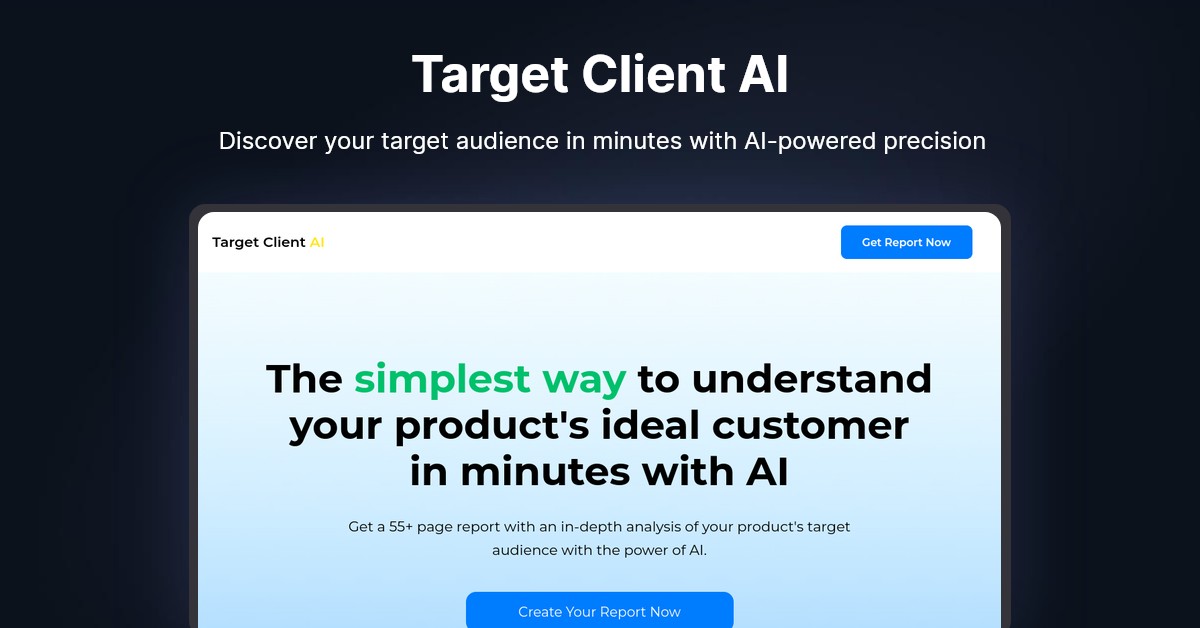 Target Client AI

Discover your target audience in minutes with AI-powered precision

Target Client AI

Get Report Now

The simplest way to understand your product's ideal customer in minutes with AI

Get a 55+ page report with an in-depth analysis of your product's target audience with the power of AI.

Create Your Report Now